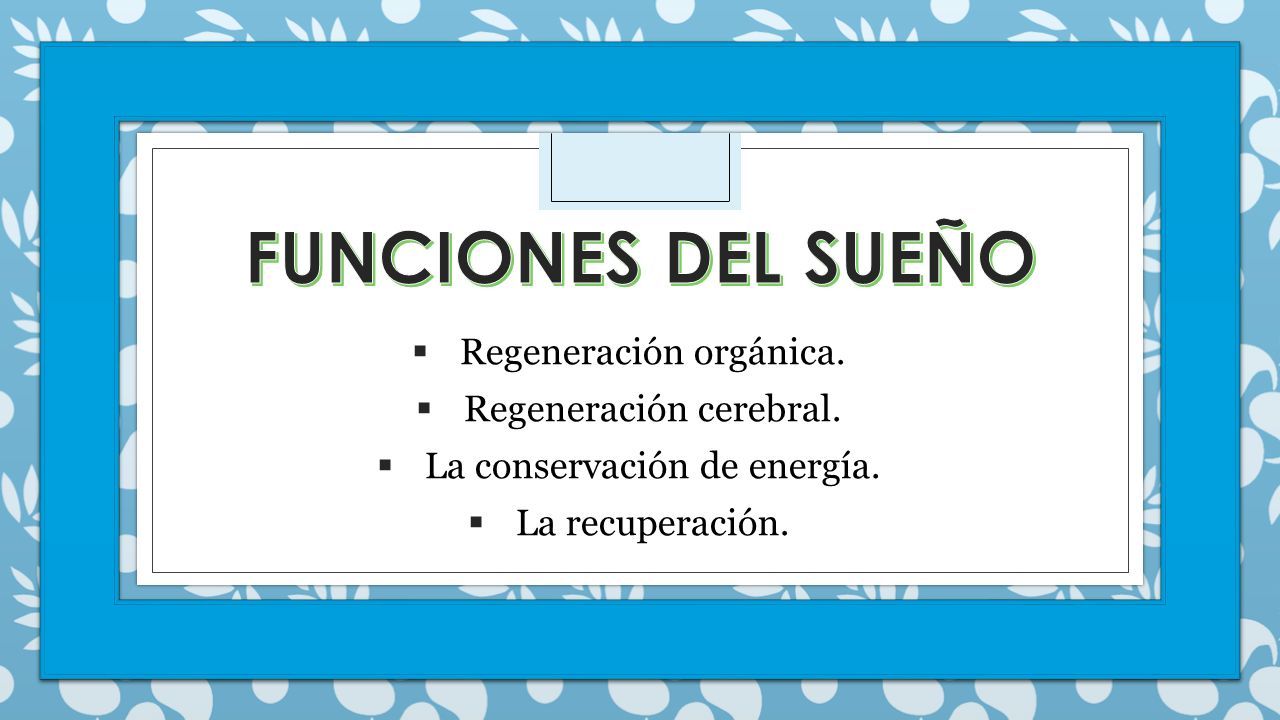 FUNCIONES DEL SUEÑO

▪ Regeneración orgánica.
▪ Regeneración cerebral.
▪ La conservación de energía.
▪ La recuperación.